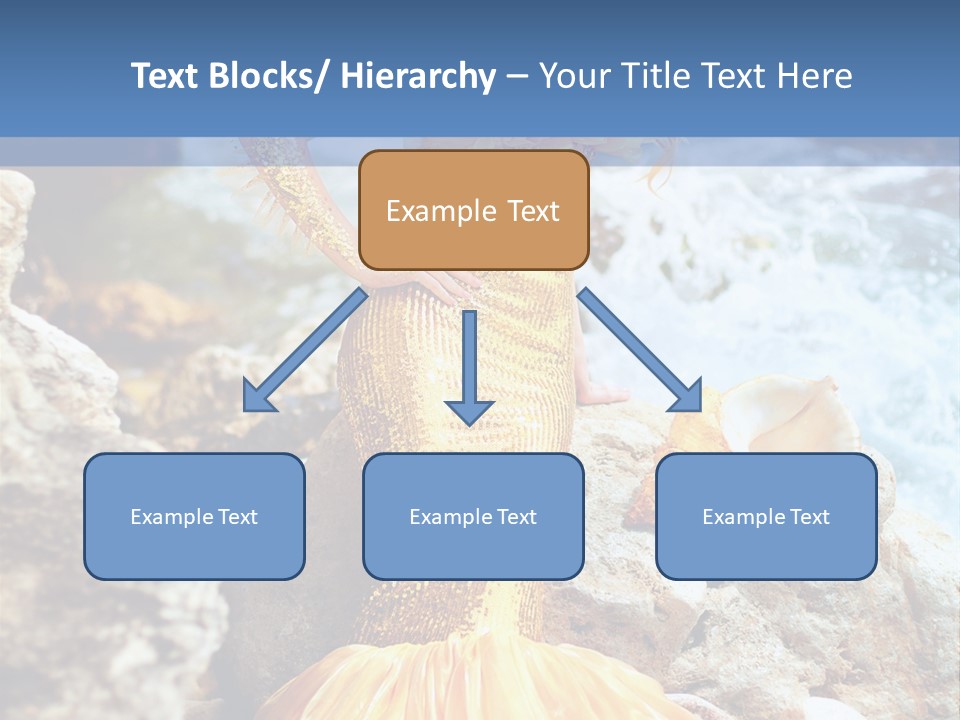 Text Blocks/ Hierarchy – Your Title Text Here

Example Text

Example Text

Example Text

Example Text